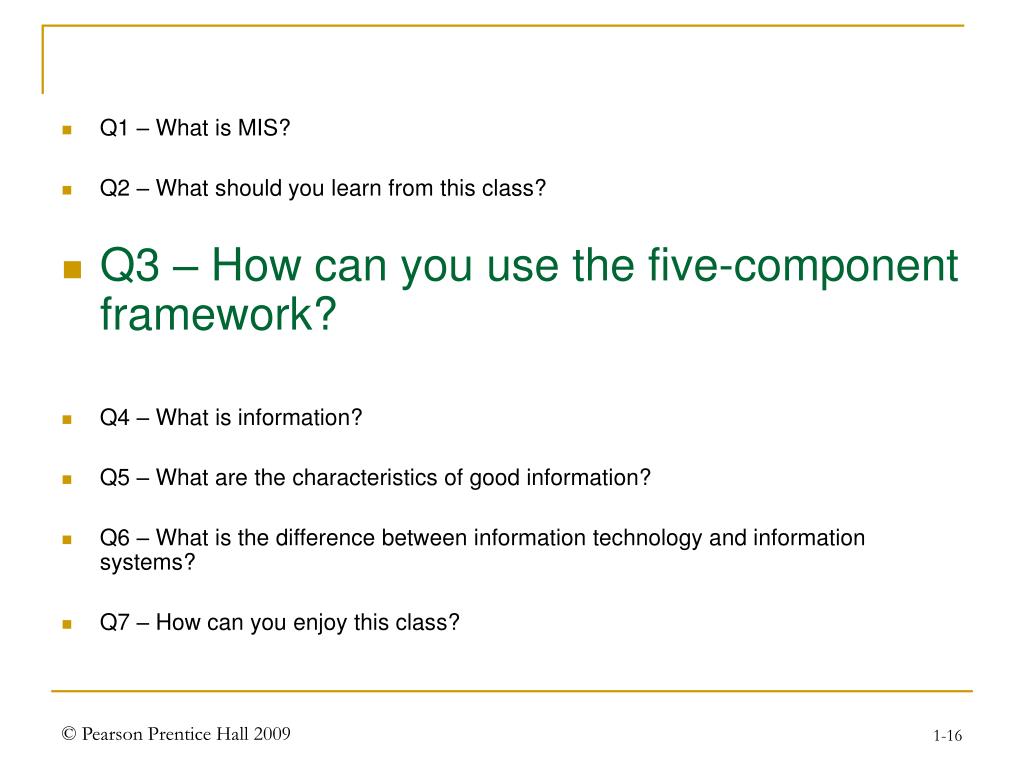 Q1 – What is MIS?

Q2 – What should you learn from this class?

Q3 – How can you use the five-component framework?

Q4 – What is information?

Q5 – What are the characteristics of good information?

Q6 – What is the difference between information technology and information systems?

Q7 – How can you enjoy this class?

© Pearson Prentice Hall 2009

1-16